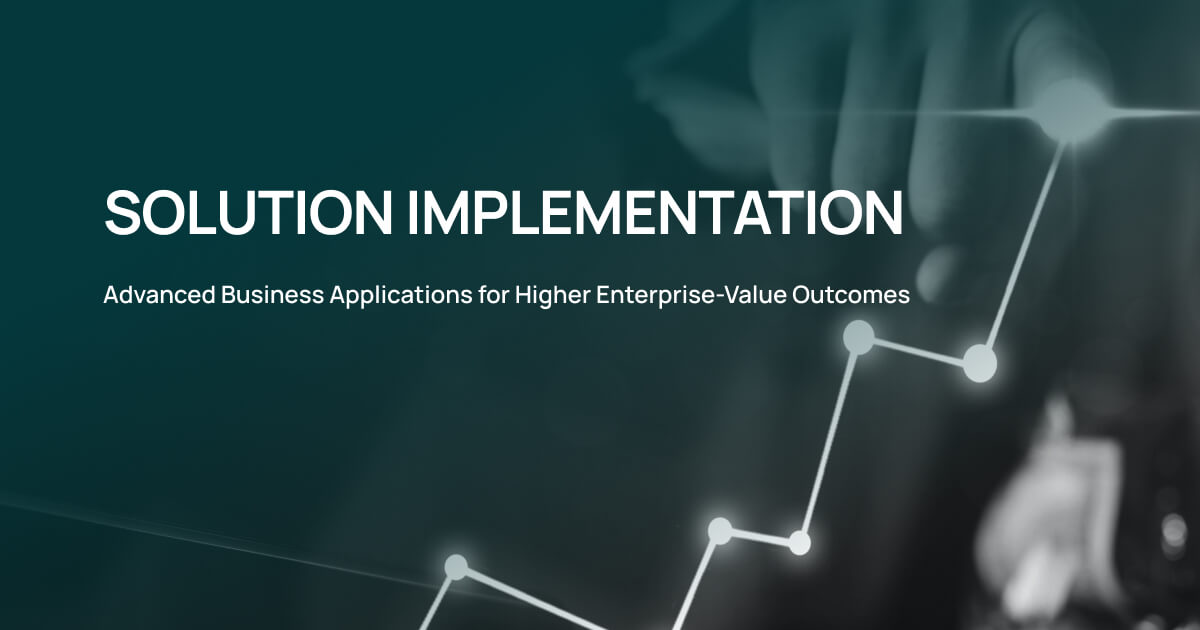 SOLUTION IMPLEMENTATION

Advanced Business Applications for Higher Enterprise-Value Outcomes